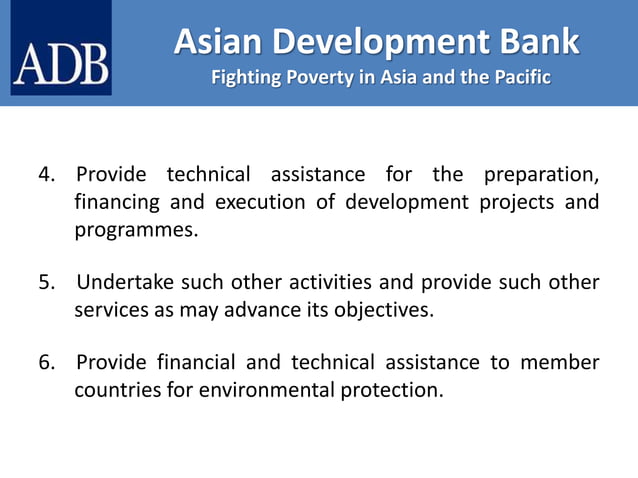 ADB

Asian Development Bank
Fighting Poverty in Asia and the Pacific

4. Provide technical assistance for the preparation, financing and execution of development projects and programmes.

5. Undertake such other activities and provide such other services as may advance its objectives.

6. Provide financial and technical assistance to member countries for environmental protection.